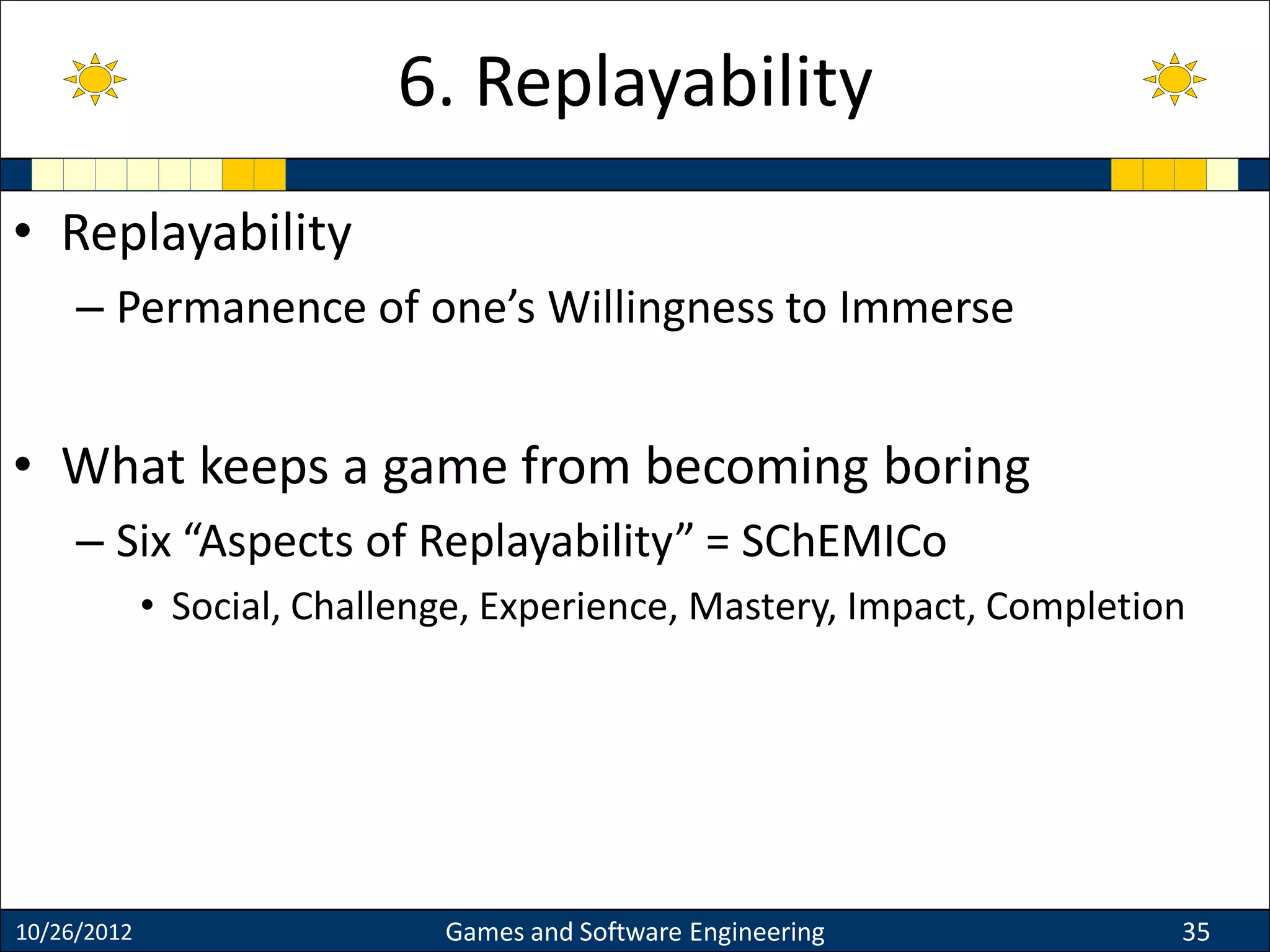 6. Replayability

• Replayability
– Permanence of one’s Willingness to Immerse

• What keeps a game from becoming boring
– Six “Aspects of Replayability” = SChEMICo
• Social, Challenge, Experience, Mastery, Impact, Completion

10/26/2012
Games and Software Engineering
35